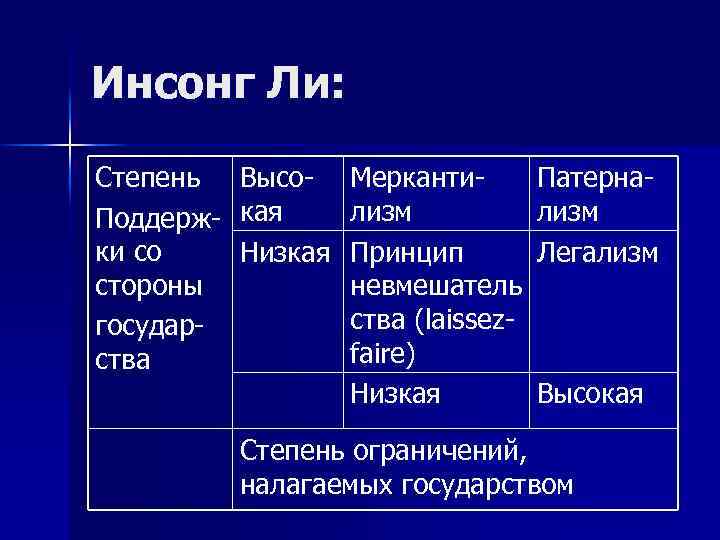 Инсонг Ли:

| Степень Поддержки со стороны государства | Высокая | Меркантилизм | Патернализм |
|---|---|---|---|
| | Низкая | Принцип невмешательства (laissez-faire) | Легализм |
| | | Низкая | Высокая |
| | Степень ограничений, налагаемых государством | | |